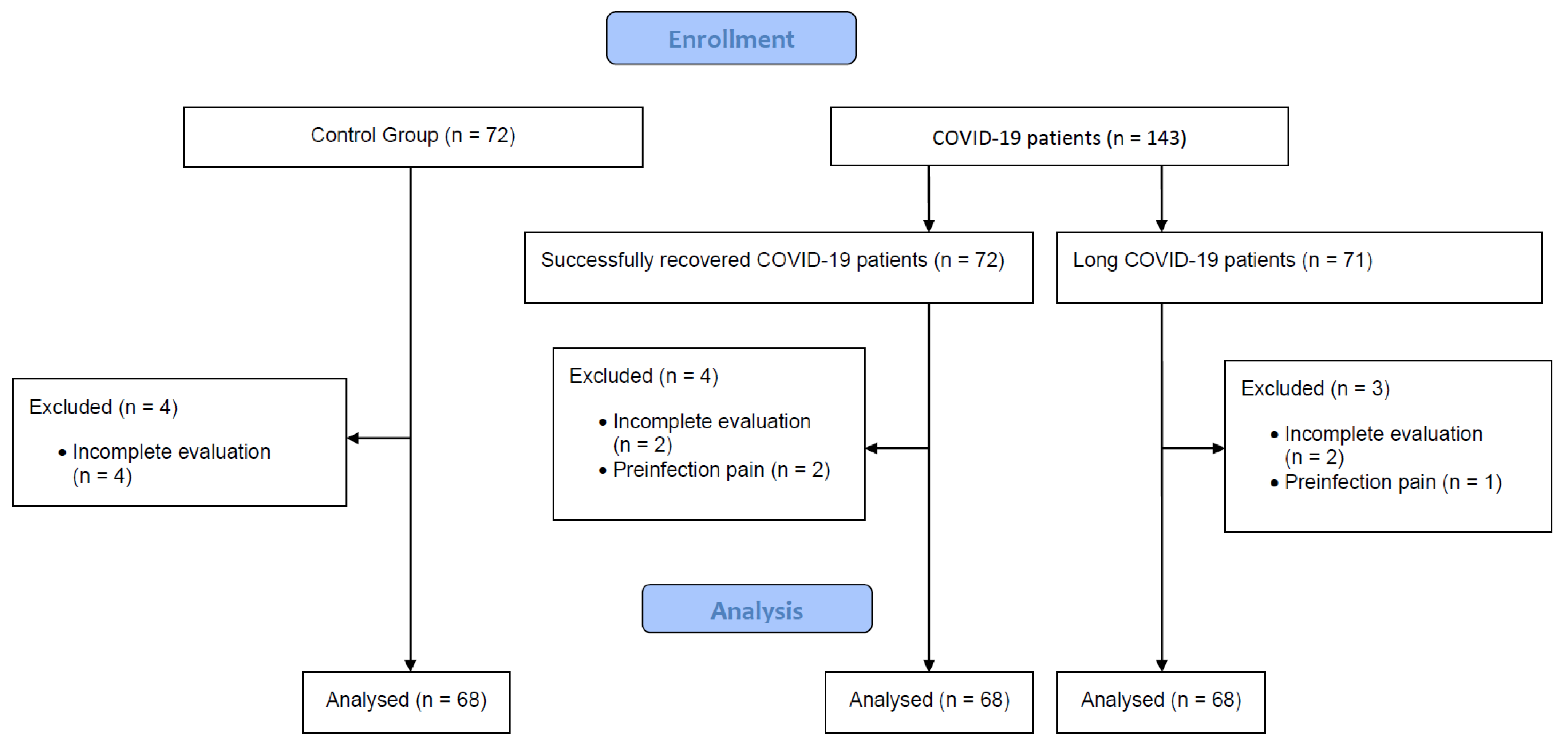 Enrollment

Control Group (n = 72)

COVID-19 patients (n = 143)

Successfully recovered COVID-19 patients (n = 72)

Long COVID-19 patients (n = 71)

Excluded (n = 4)

• Incomplete evaluation (n = 4)

Excluded (n = 4)

• Incomplete evaluation (n = 2)
• Preinfection pain (n = 2)

Excluded (n = 3)

• Incomplete evaluation (n = 2)
• Preinfection pain (n = 1)

Analysis

Analysed (n = 68)

Analysed (n = 68)

Analysed (n = 68)